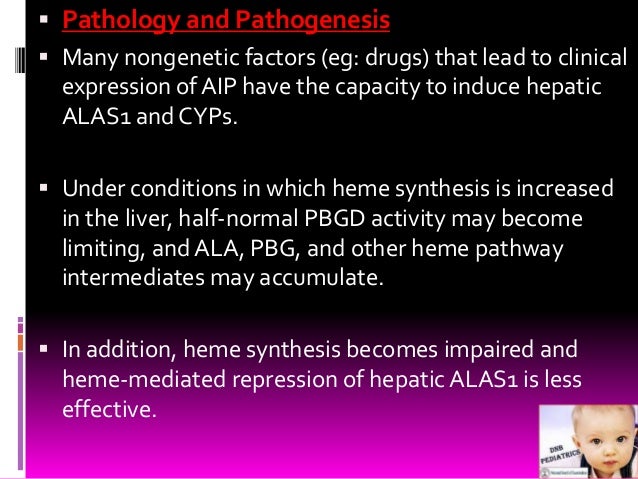 ▪ Pathology and Pathogenesis

▪ Many nongenetic factors (eg: drugs) that lead to clinical expression of AIP have the capacity to induce hepatic ALAS1 and CYPs.

▪ Under conditions in which heme synthesis is increased in the liver, half-normal PBGD activity may become limiting, and ALA, PBG, and other heme pathway intermediates may accumulate.

▪ In addition, heme synthesis becomes impaired and heme-mediated repression of hepatic ALAS1 is less effective.

DNB PEDIATRICS